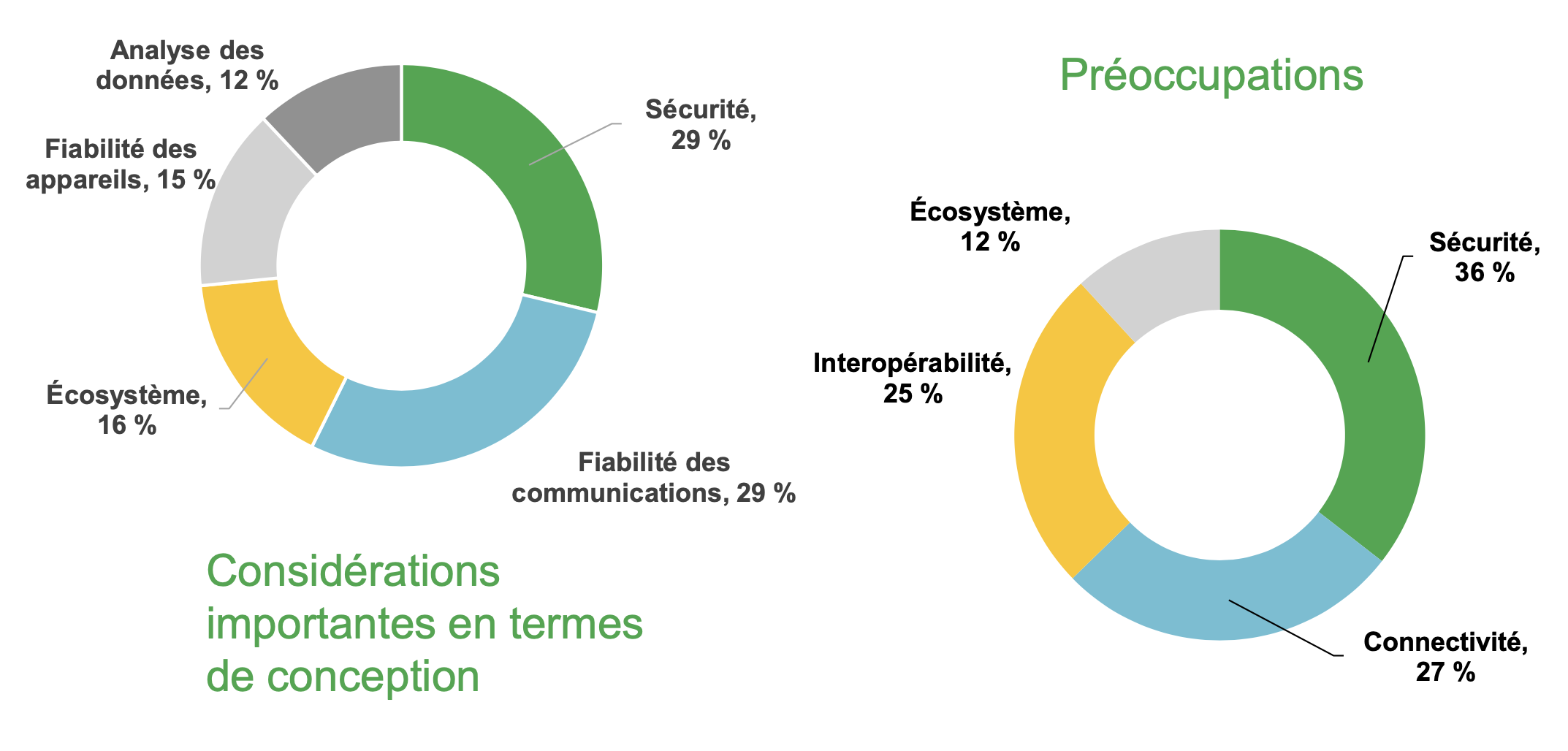 Analyse des données, 12 %

Sécurité, 29 %

Fiabilité des appareils, 15 %

Écosystème, 16 %

Fiabilité des communications, 29 %

Considérations importantes en termes de conception

Préoccupations

Écosystème, 12 %

Sécurité, 36 %

Interopérabilité, 25 %

Connectivité, 27 %